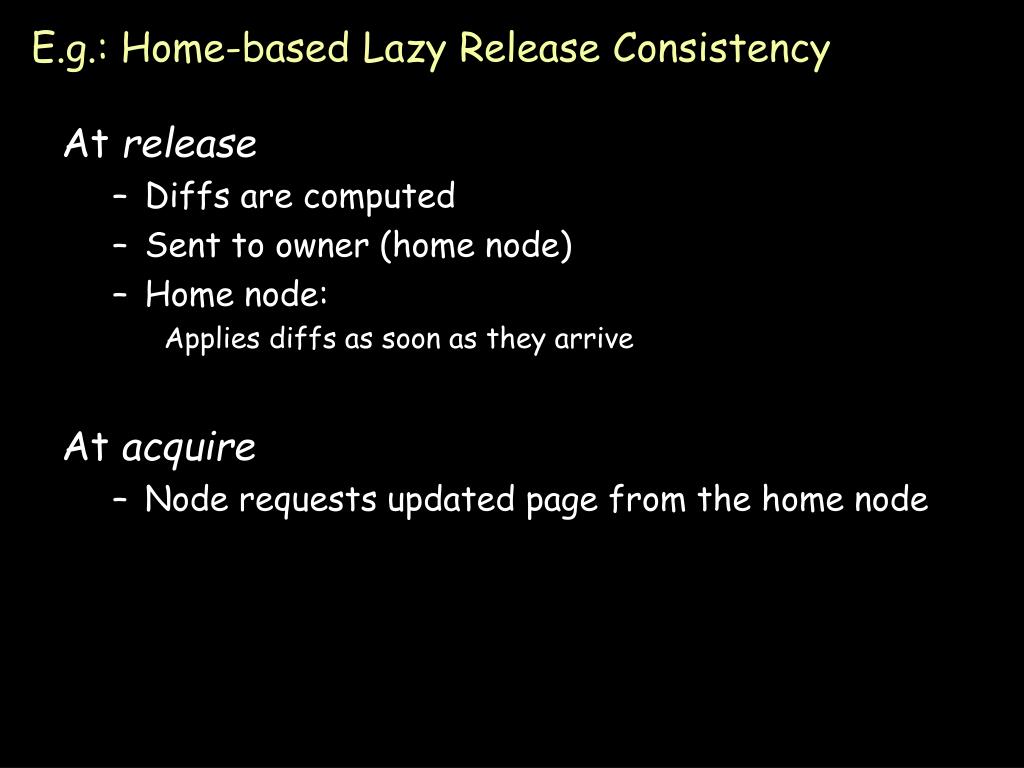 E.g.: Home-based Lazy Release Consistency

At release

– Diffs are computed
– Sent to owner (home node)
– Home node:
Applies diffs as soon as they arrive

At acquire

– Node requests updated page from the home node